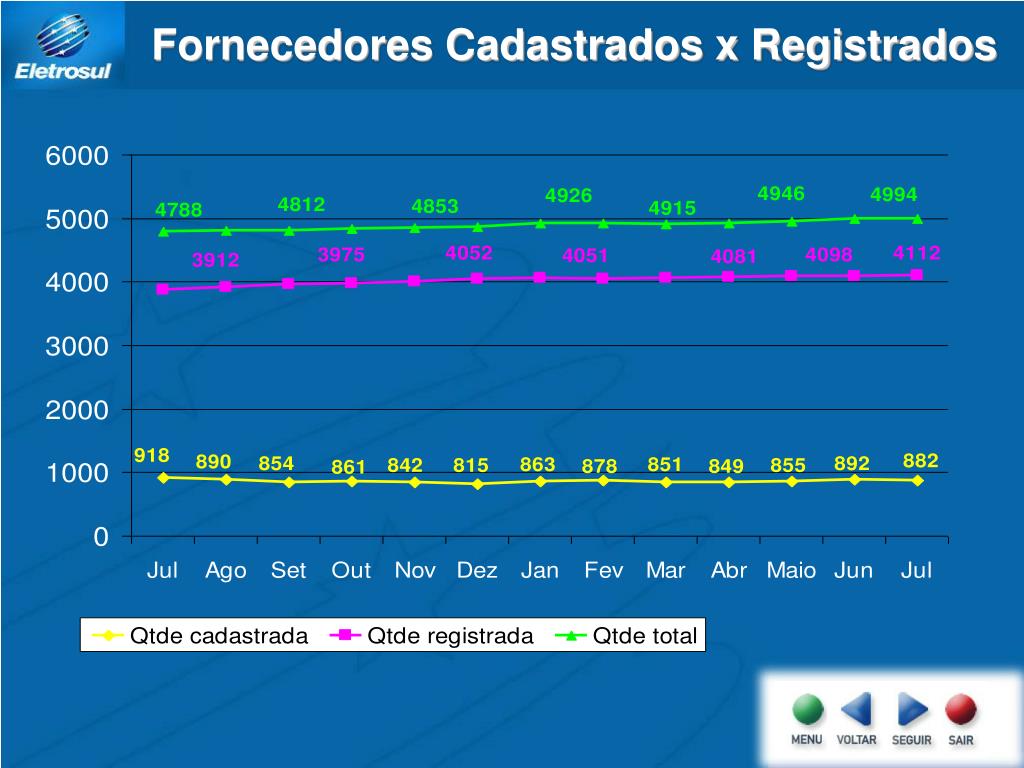 Eletrosul

Fornecedores Cadastrados x Registrados

6000
5000
4000
3000
2000
1000
0

4788 4812 4853 4926 4915 4946 4994

3912 3975 4052 4051 4081 4098 4112

918 890 854 861 842 815 863 878 851 849 855 892 882

Jul Ago Set Out Nov Dez Jan Fev Mar Abr Maio Jun Jul

Qtde cadastrada Qtde registrada Qtde total

MENU VOLTAR SEGUIR SAIR